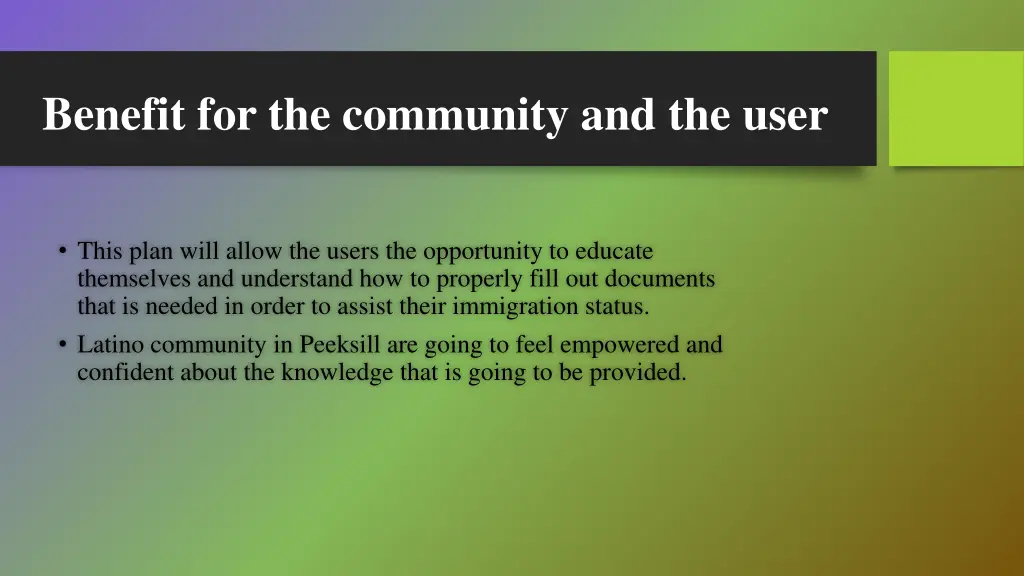 Benefit for the community and the user

• This plan will allow the users the opportunity to educate themselves and understand how to properly fill out documents that is needed in order to assist their immigration status.
• Latino community in Peeksill are going to feel empowered and confident about the knowledge that is going to be provided.